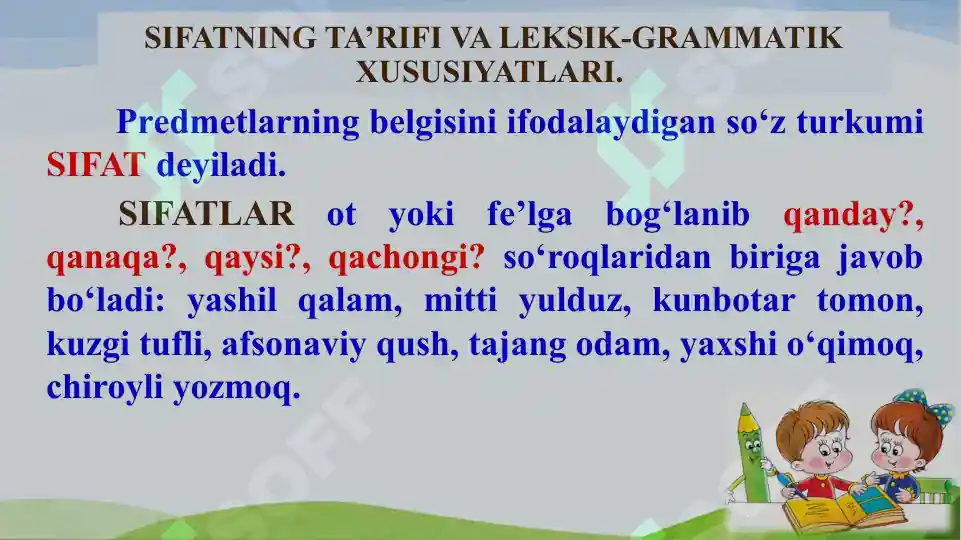 SIFATNING TA’RIFI VA LEKSIK-GRAMMATIK XUSUSIYATLARI.

Predmetlarning belgisini ifodalaydigan so‘z turkumi SIFAT deyiladi.

SIFATLAR ot yoki fe’lga bog‘lanib qanday?, qanaqa?, qaysi?, qachongi? so‘roqlaridan biriga javob bo‘ladi: yashil qalam, mitti yulduz, kunbotar tomon, kuzgi tufli, afsonaviy qush, tajang odam, yaxshi o‘qimoq, chiroyli yozmoq.